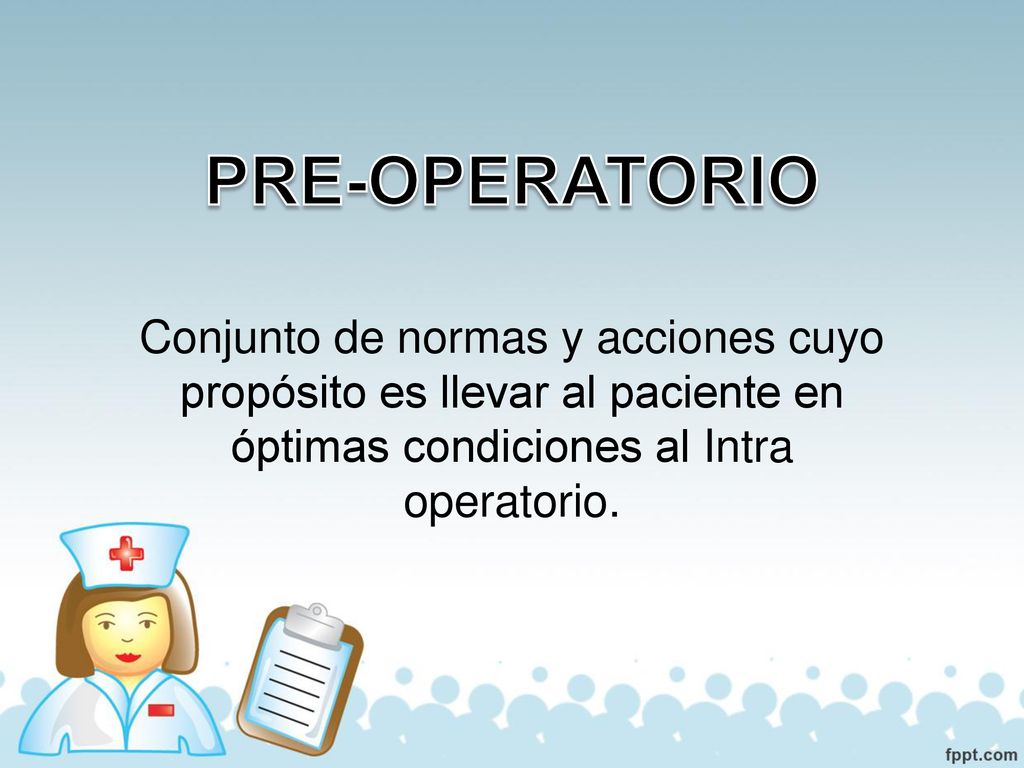 PRE-OPERATORIO

Conjunto de normas y acciones cuyo propósito es llevar al paciente en óptimas condiciones al Intra operatorio.

fppt.com